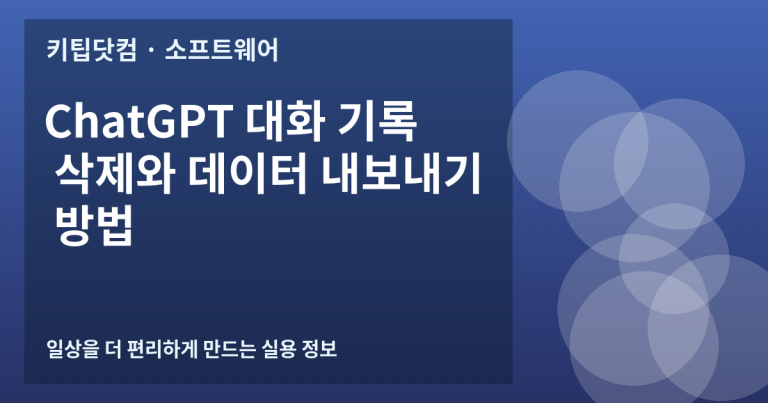 키팁닷컴 · 소프트웨어

ChatGPT 대화 기록 삭제와 데이터 내보내기 방법

일상을 더 편리하게 만드는 실용 정보